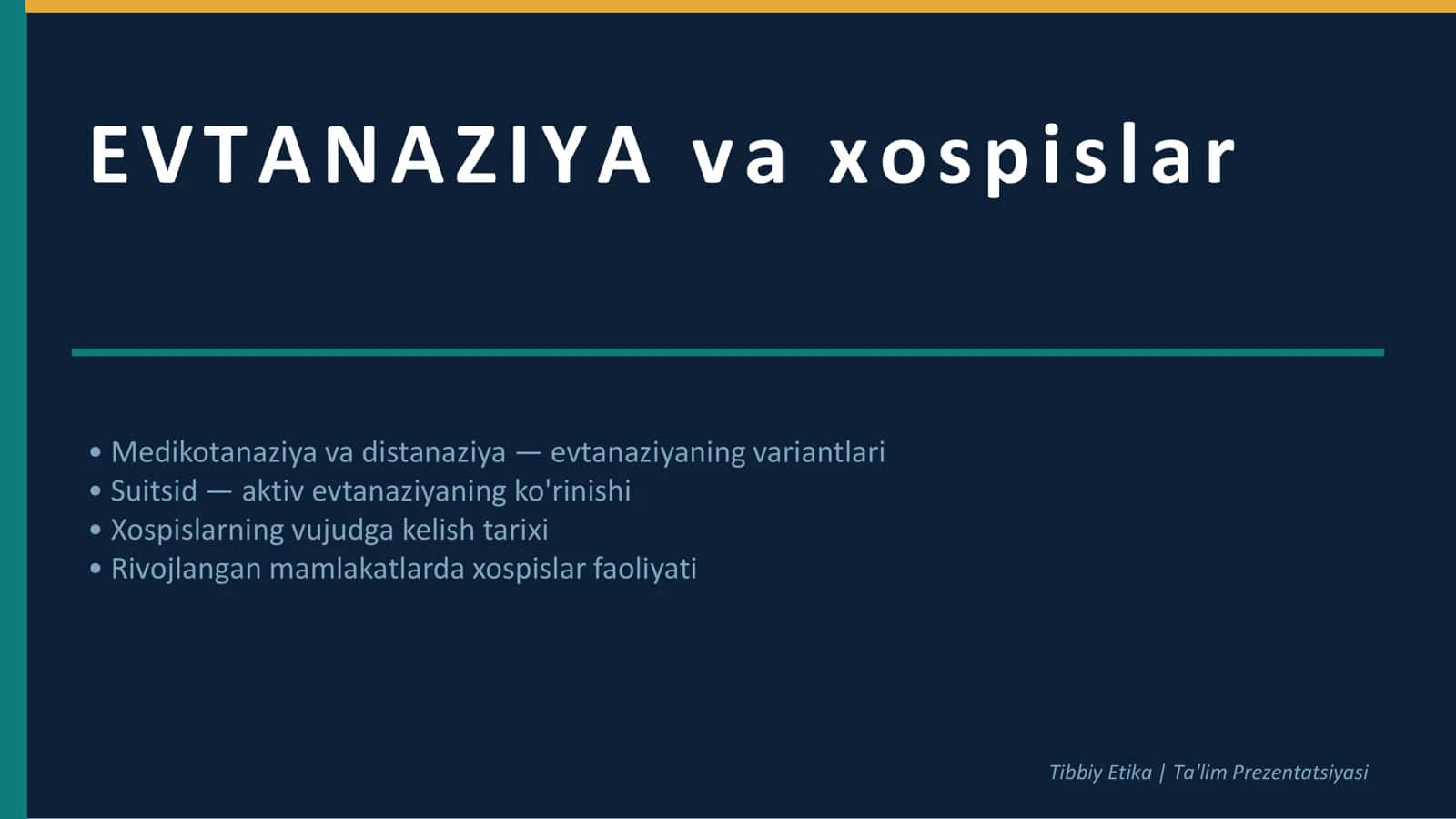 EVTANAZIYA va xospislar

• Medikotanaziya va distanaziya — evtanaziyaning variantlari
• Suitsid — aktiv evtanaziyaning ko'rinishi
• Xospislarning vujudga kelish tarixi
• Rivojlangan mamlakatlarda xospislar faoliyati

Tibbiy Etika | Ta'lim Prezentatsiyasi